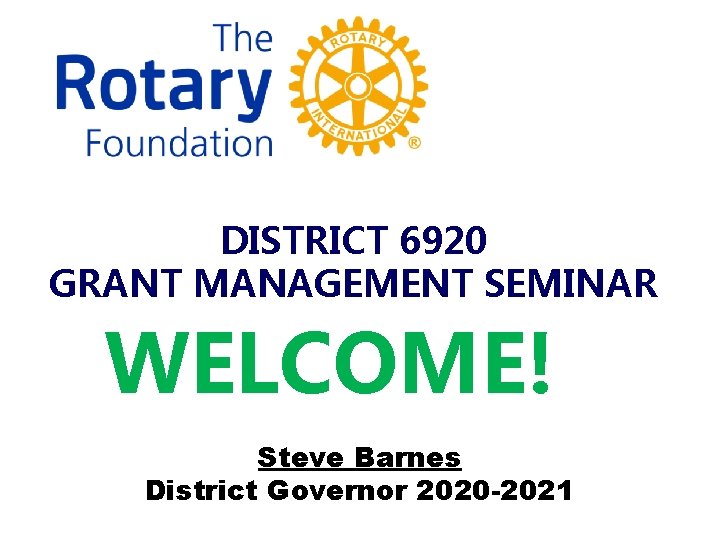 The Rotary Foundation

ROTARY INTERNATIONAL ®

DISTRICT 6920
GRANT MANAGEMENT SEMINAR

WELCOME!

Steve Barnes
District Governor 2020-2021